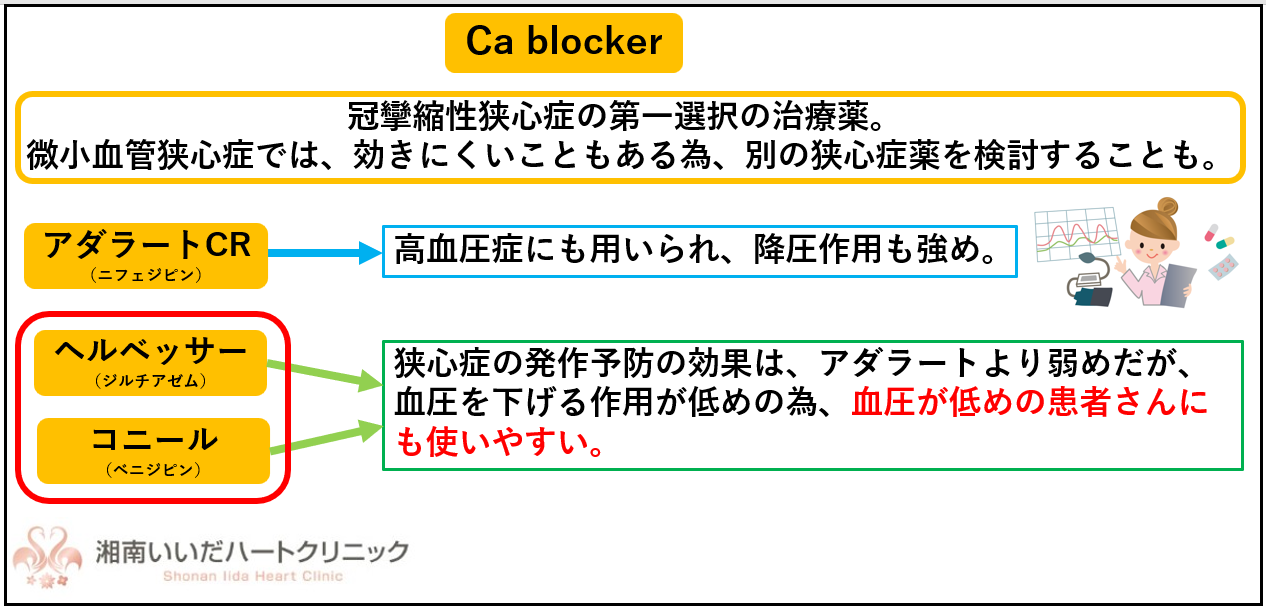 Ca blocker

冠攣縮性狭心症の第一選択の治療薬。
微小血管狭心症では、効きにくいこともある為、別の狭心症薬を検討することも。

アダラートCR
（ニフェジピン）

高血圧症にも用いられ、降圧作用も強め。

ヘルベッサー
（ジルチアゼム）

コニール
（ベニジピン）

狭心症の発作予防の効果は、アダラートより弱めだが、血圧を下げる作用が低めの為、血圧が低めの患者さんにも使いやすい。

湘南いいだハートクリニック
Shonan Iida Heart Clinic